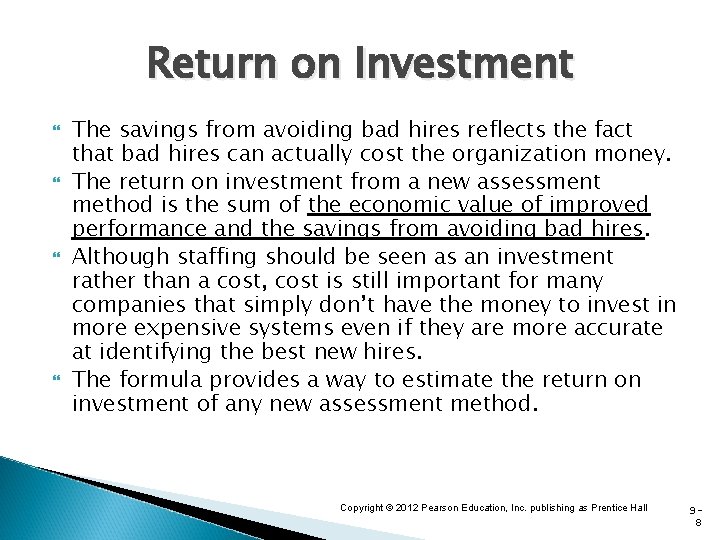 Return on Investment

The savings from avoiding bad hires reflects the fact that bad hires can actually cost the organization money.

The return on investment from a new assessment method is the sum of the economic value of improved performance and the savings from avoiding bad hires.

Although staffing should be seen as an investment rather than a cost, cost is still important for many companies that simply don't have the money to invest in more expensive systems even if they are more accurate at identifying the best new hires.

The formula provides a way to estimate the return on investment of any new assessment method.

Copyright © 2012 Pearson Education, Inc. publishing as Prentice Hall

9-8